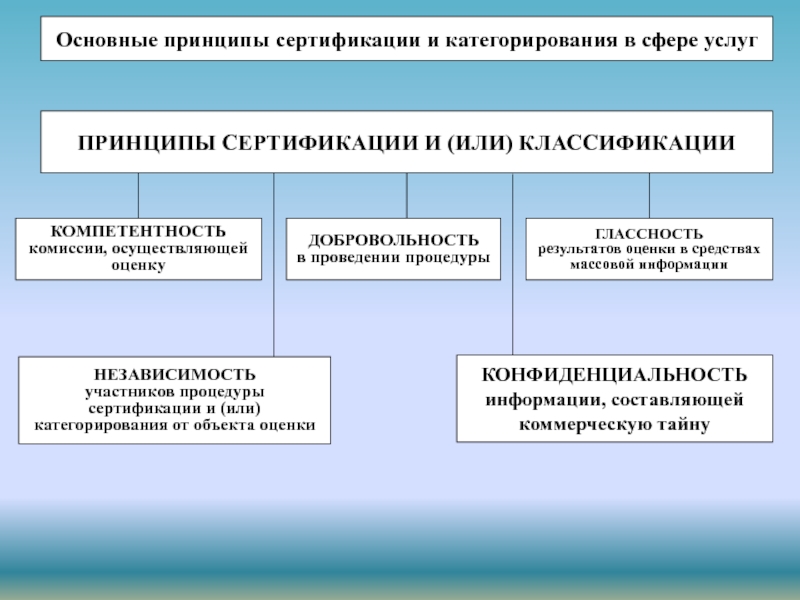 Основные принципы сертификации и категорирования в сфере услуг

ПРИНЦИПЫ СЕРТИФИКАЦИИ И (ИЛИ) КЛАССИФИКАЦИИ

КОМПЕТЕНТНОСТЬ
комиссии, осуществляющей оценку

ДОБРОВОЛЬНОСТЬ
в проведении процедуры

ГЛАССНОСТЬ
результатов оценки в средствах массовой информации

НЕЗАВИСИМОСТЬ
участников процедуры сертификации и (или) категорирования от объекта оценки

КОНФИДЕНЦИАЛЬНОСТЬ
информации, составляющей коммерческую тайну